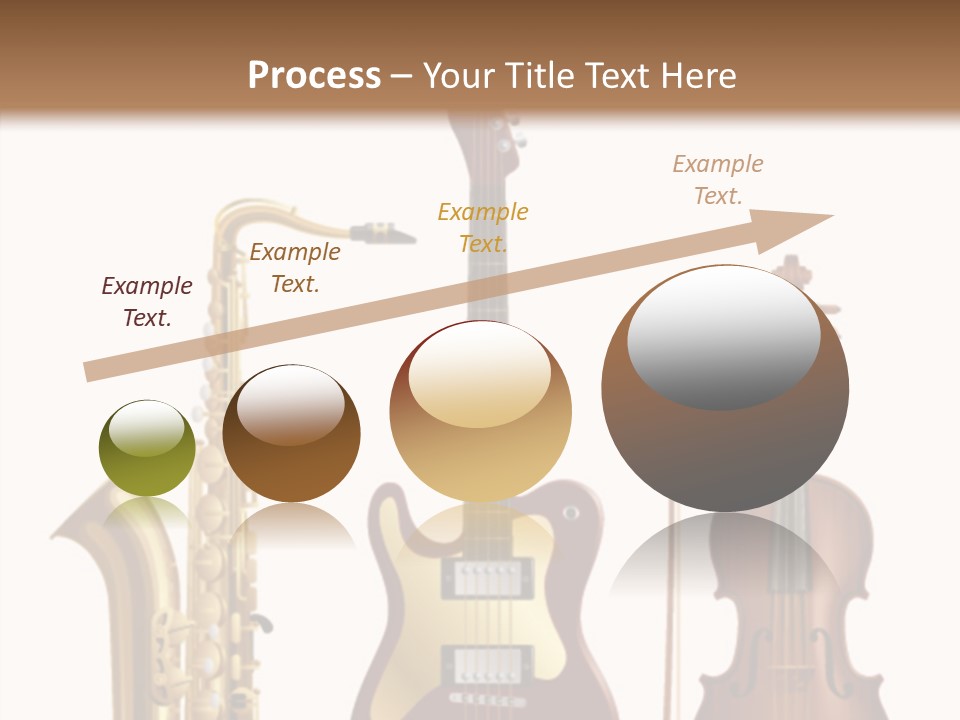 Process – Your Title Text Here

Example Text.

Example Text.

Example Text.

Example Text.